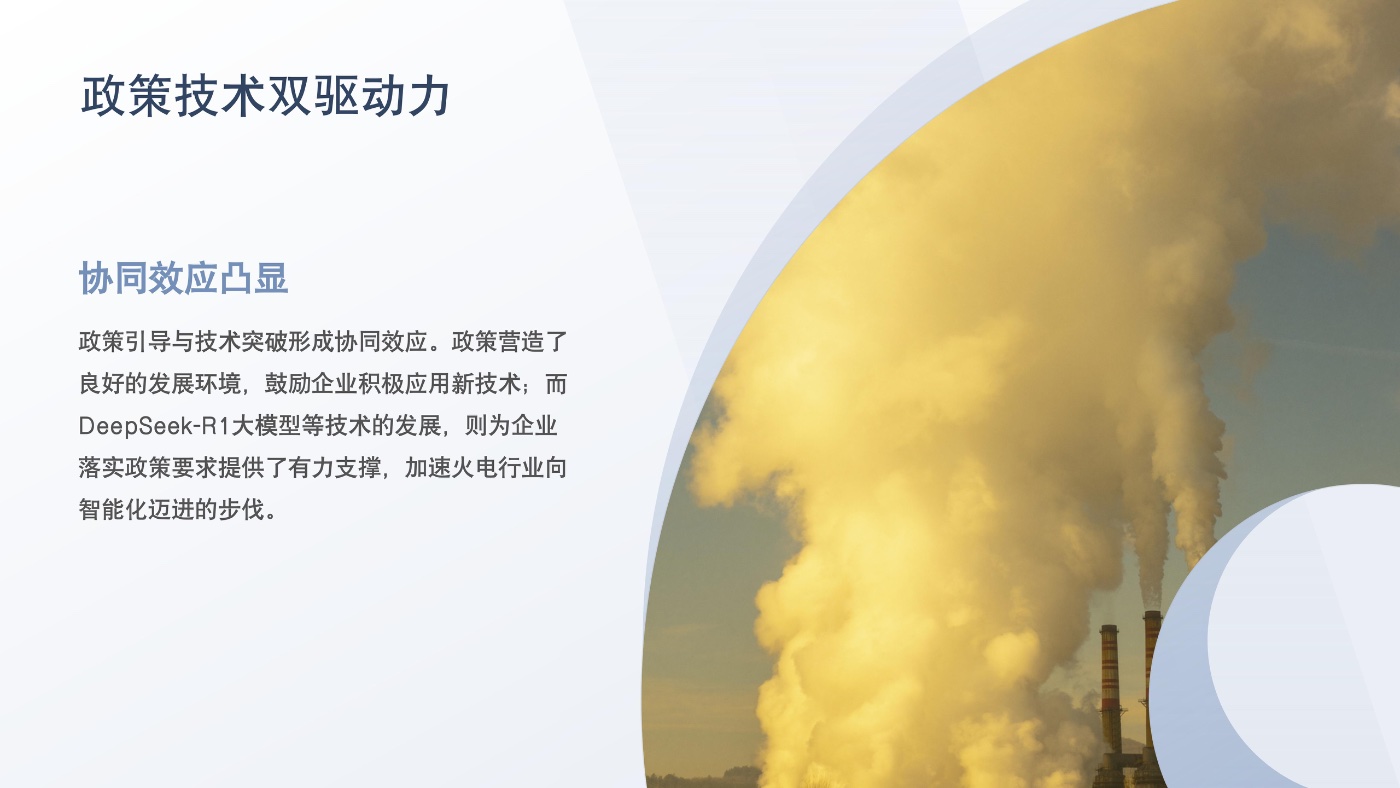 政策技术双驱动力

协同效应凸显

政策引导与技术突破形成协同效应。政策营造了良好的发展环境，鼓励企业积极应用新技术；而DeepSeek-R1大模型等技术的发展，则为企业落实政策要求提供了有力支撑，加速火电行业向智能化迈进的步伐。